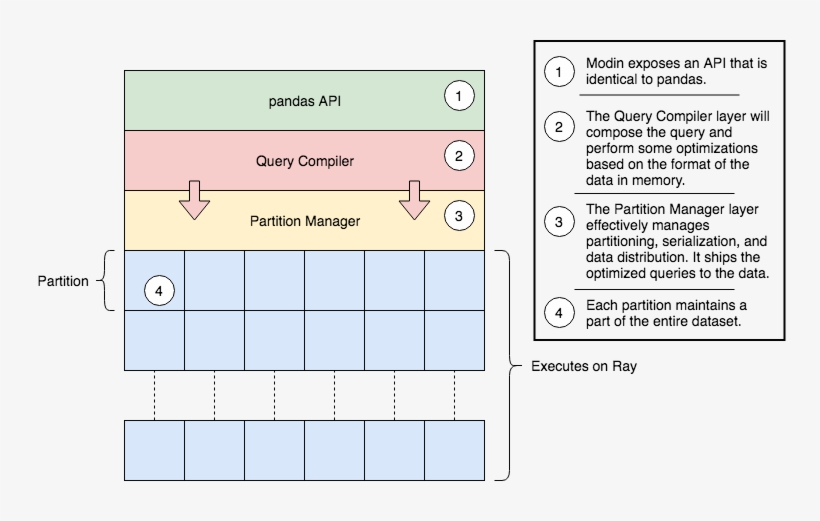 pandas API
1

Query Compiler
2

Partition Manager
3

Partition

4

Executes on Ray

1 Modin exposes an API that is identical to pandas.

2 The Query Compiler layer will compose the query and perform some optimizations based on the format of the data in memory.

3 The Partition Manager layer effectively manages partitioning, serialization, and data distribution. It ships the optimized queries to the data.

4 Each partition maintains a part of the entire dataset.